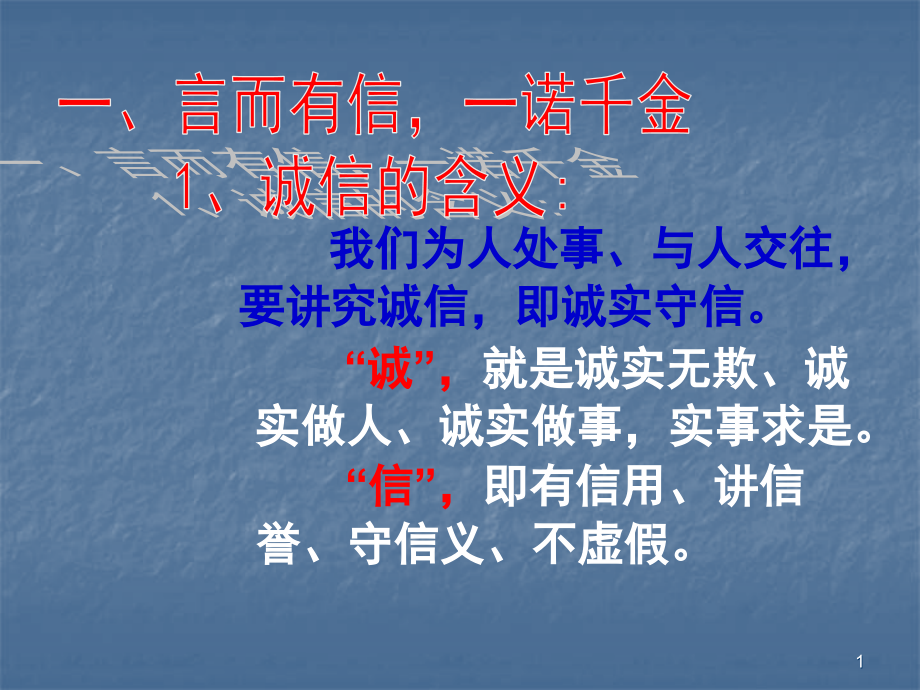 一、言而有信，一诺千金

1、诚信的含义：

我们为人处事、与人交往，要讲究诚信，即诚实守信。

“诚”，就是诚实无欺、诚实做人、诚实做事，实事求是。

“信”，即有信用、讲信誉、守信义、不虚假。

1